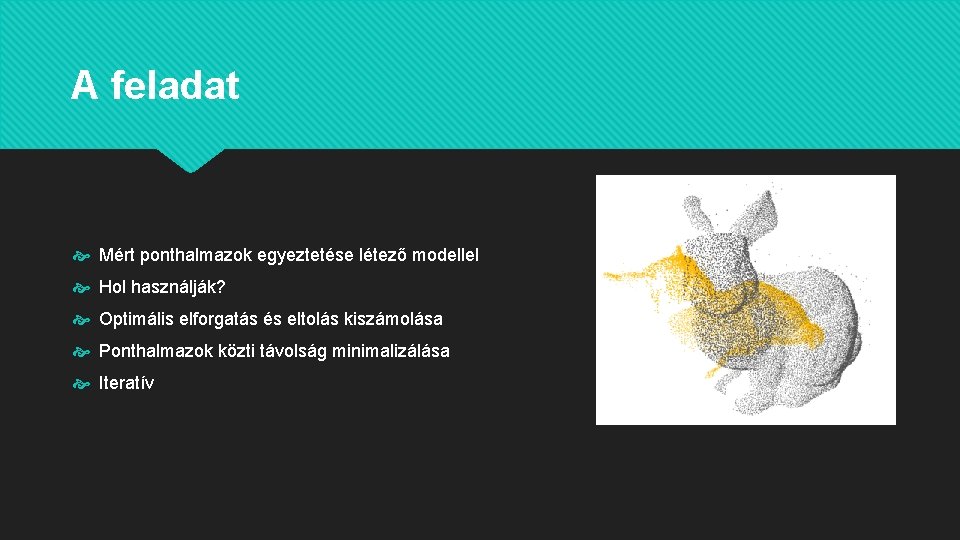 A feladat

Mért ponthalmazok egyeztetése létező modellel

Hol használják?

Optimális elforgatás és eltolás kiszámolása

Ponthalmazok közti távolság minimalizálása

Iteratív